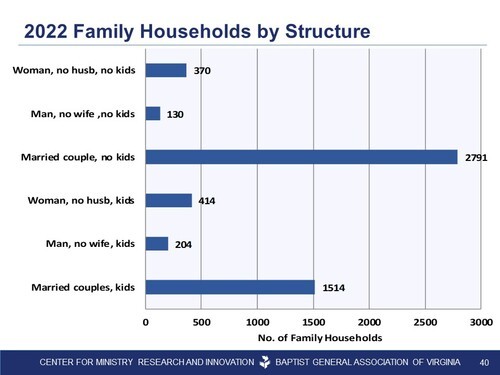 2022 Family Households by Structure

Woman, no husb, no kids 370
Man, no wife ,no kids 130
Married couple, no kids 2791
Woman, no husb, kids 414
Man, no wife, kids 204
Married couples, kids 1514

0 500 1000 1500 2000 2500 3000
No. of Family Households

CENTER FOR MINISTRY RESEARCH AND INNOVATION BAPTIST GENERAL ASSOCIATION OF VIRGINIA 40